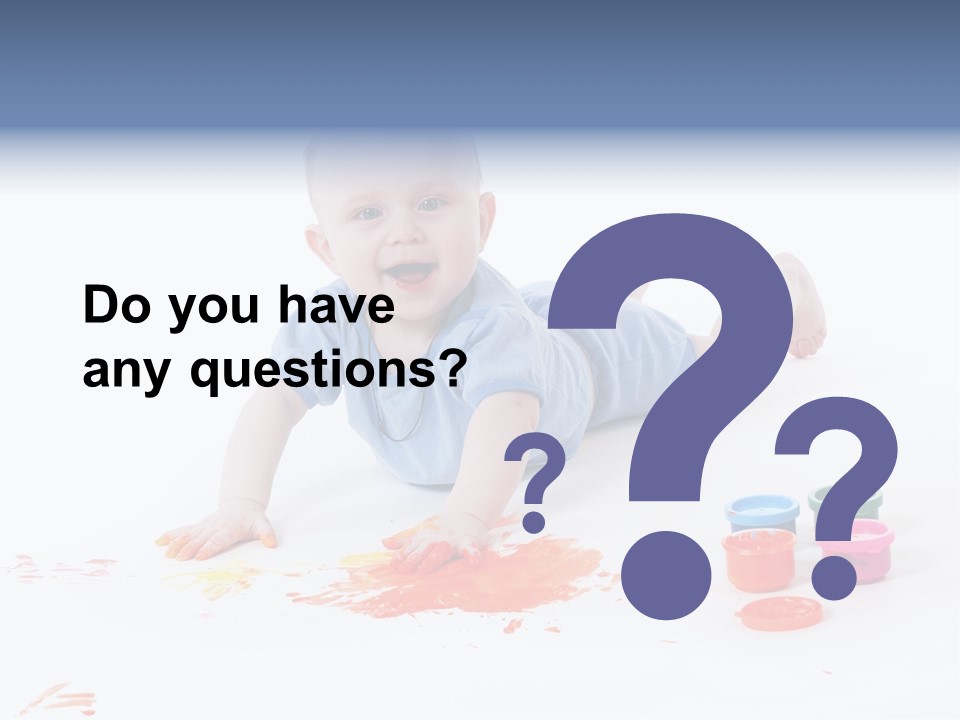 Do you have any questions?

?

?

?